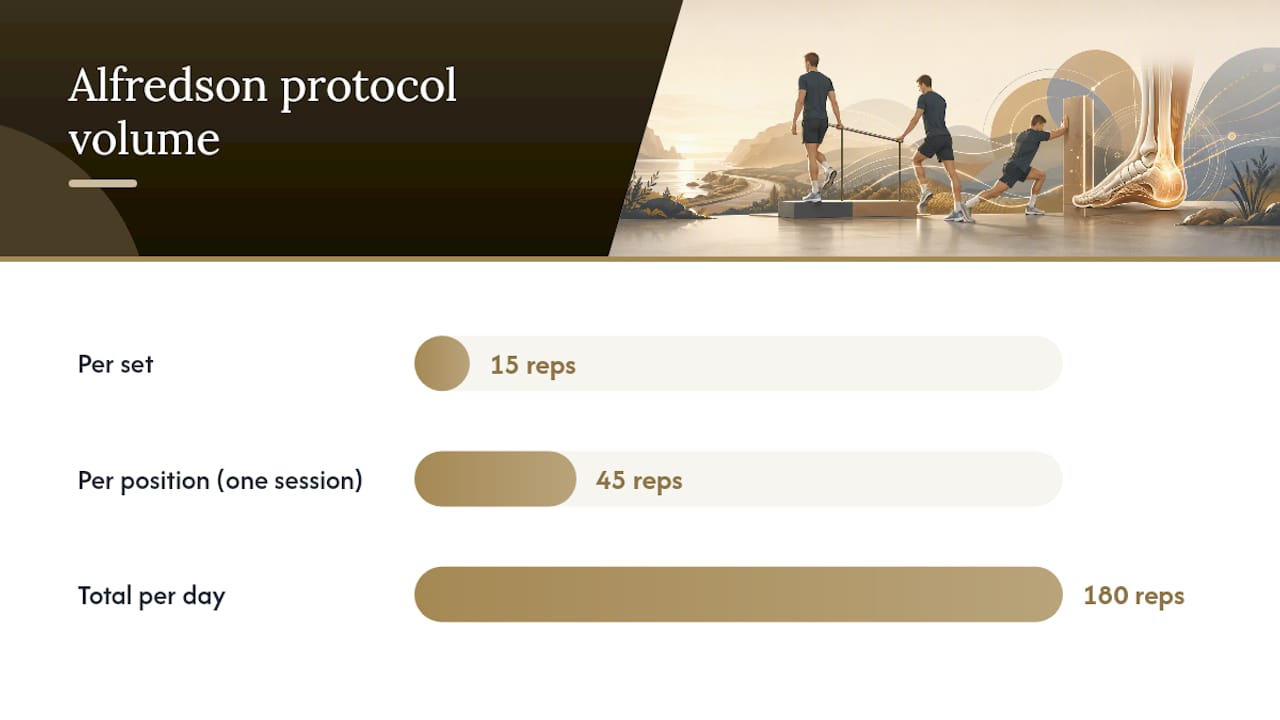 Alfredson protocol volume

Per set
15 reps

Per position (one session)
45 reps

Total per day
180 reps